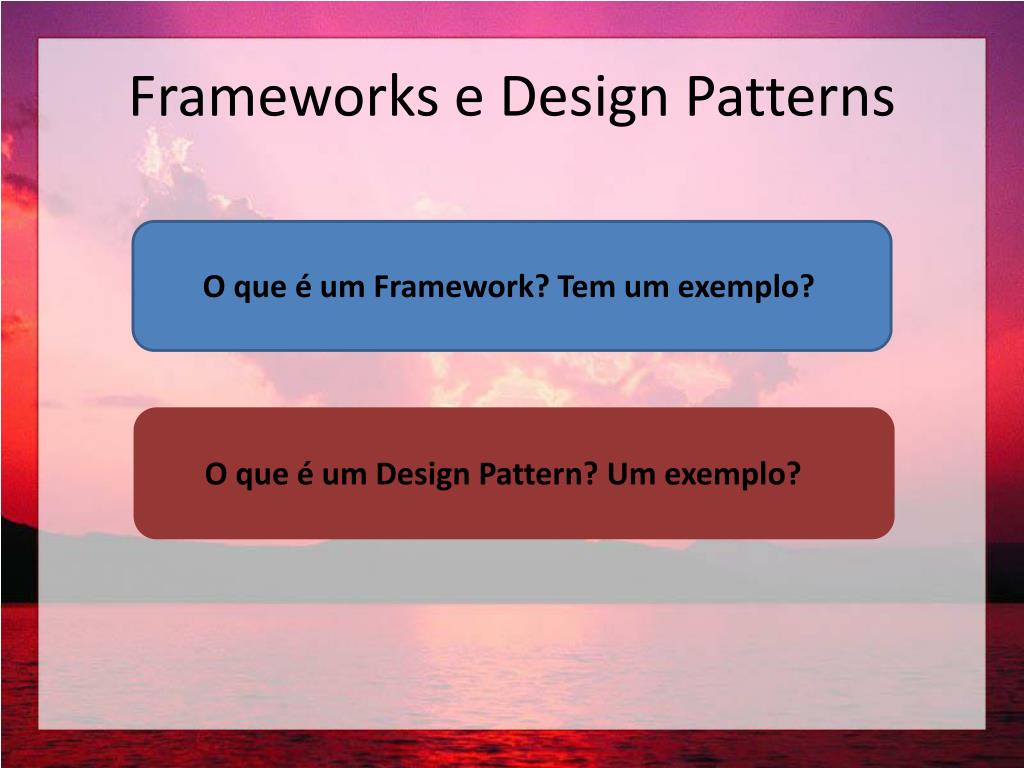 Frameworks e Design Patterns

O que é um Framework? Tem um exemplo?

O que é um Design Pattern? Um exemplo?